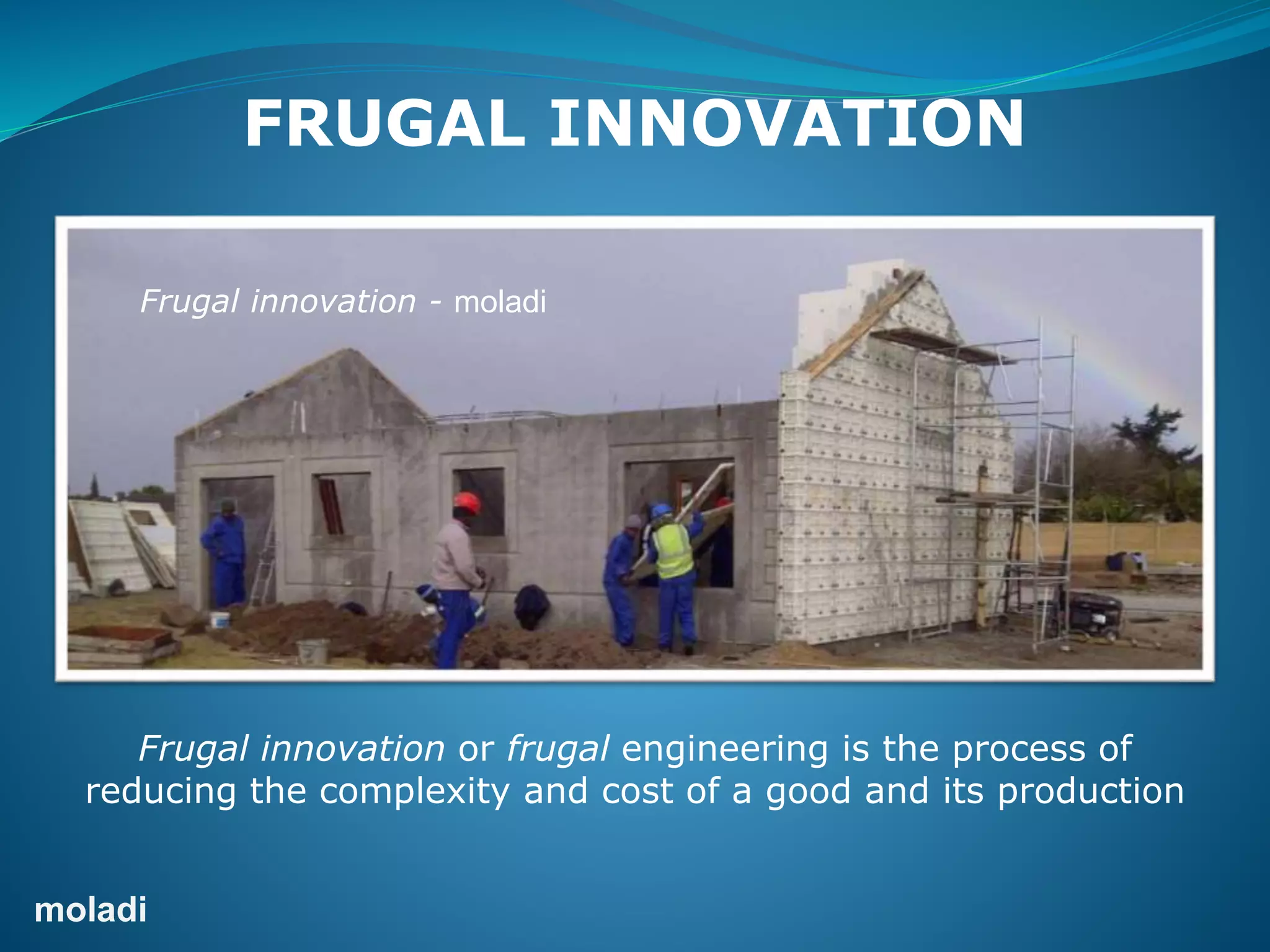 FRUGAL INNOVATION

Frugal innovation - moladi

Frugal innovation or frugal engineering is the process of reducing the complexity and cost of a good and its production

moladi